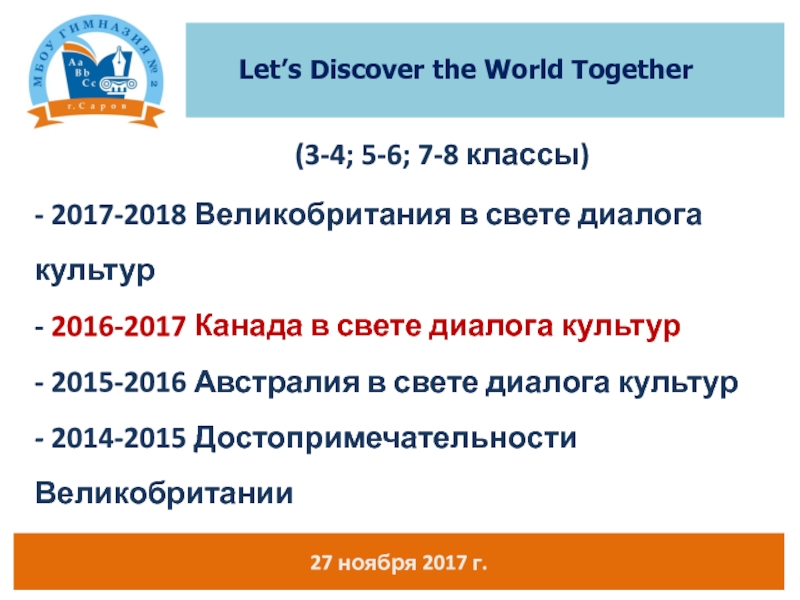 МБОУ ГИМНАЗИЯ № 2
Aa Bb Cc
г. Саров

Let’s Discover the World Together

(3-4; 5-6; 7-8 классы)

- 2017-2018 Великобритания в свете диалога культур

- 2016-2017 Канада в свете диалога культур

- 2015-2016 Австралия в свете диалога культур

- 2014-2015 Достопримечательности Великобритании

27 ноября 2017 г.